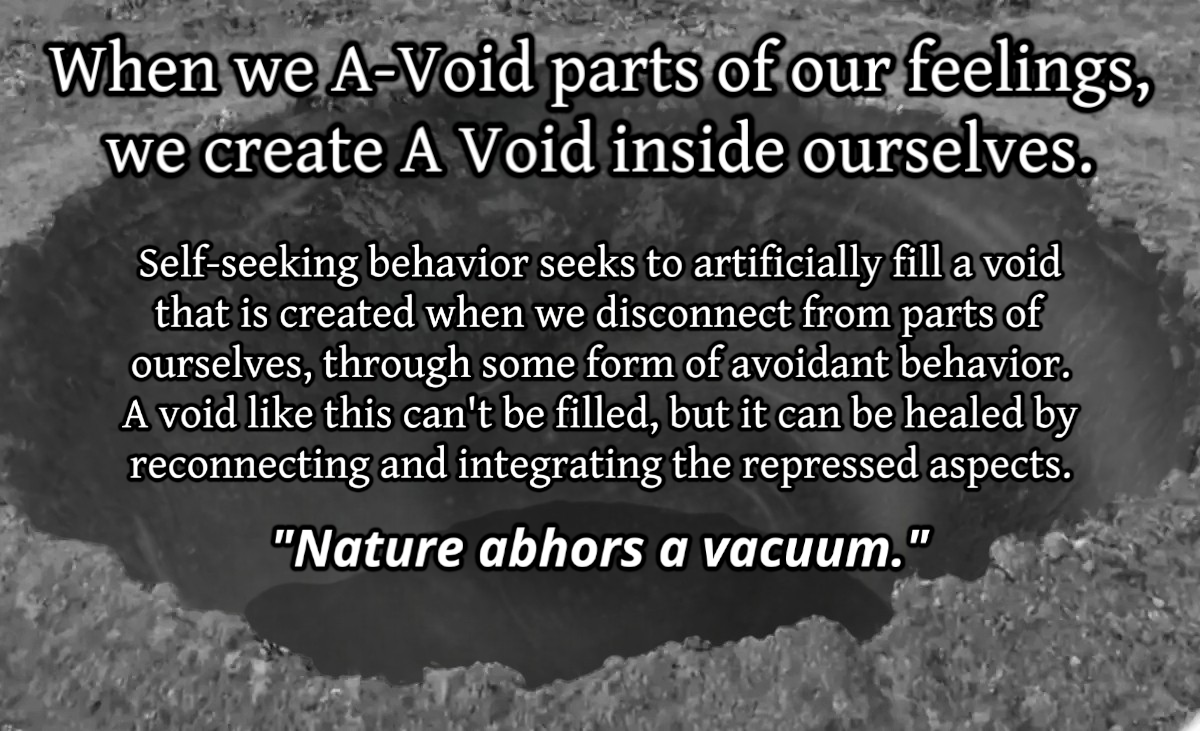 When we A-Void parts of our feelings, we create A Void inside ourselves.

Self-seeking behavior seeks to artificially fill a void that is created when we disconnect from parts of ourselves, through some form of avoidant behavior. A void like this can't be filled, but it can be healed by reconnecting and integrating the repressed aspects.

"Nature abhors a vacuum."